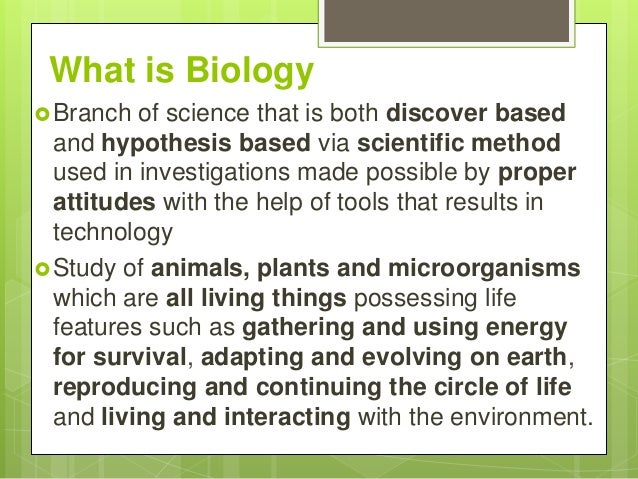 What is Biology

Branch of science that is both discover based and hypothesis based via scientific method used in investigations made possible by proper attitudes with the help of tools that results in technology

Study of animals, plants and microorganisms which are all living things possessing life features such as gathering and using energy for survival, adapting and evolving on earth, reproducing and continuing the circle of life and living and interacting with the environment.